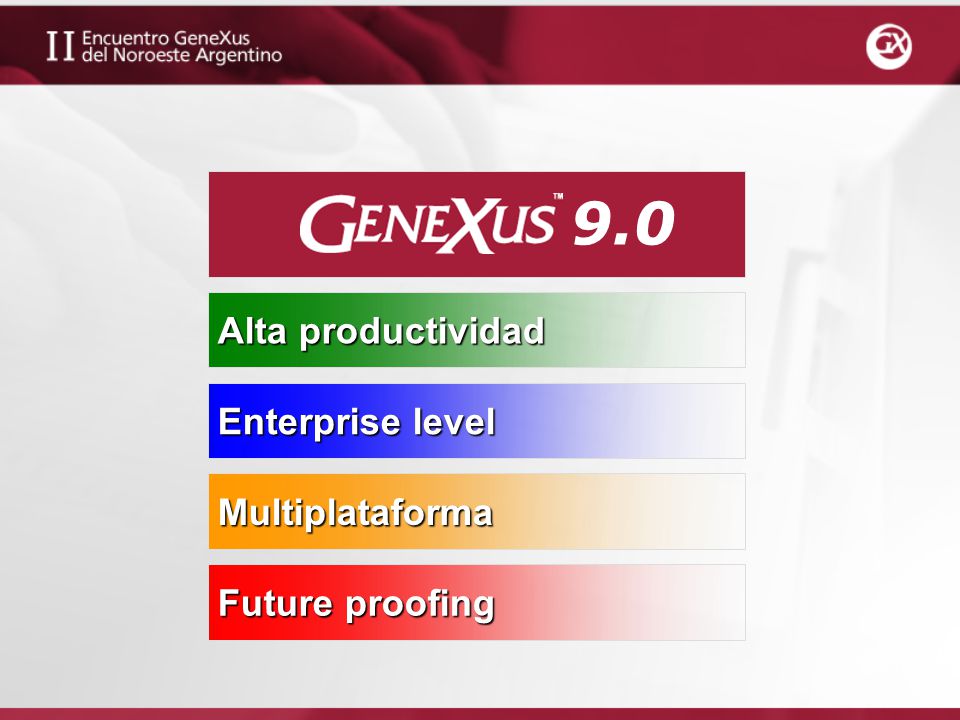 II Encuentro GeneXus del Noroeste Argentino

GX

GENEXUS™ 9.0

Alta productividad

Enterprise level

Multiplataforma

Future proofing